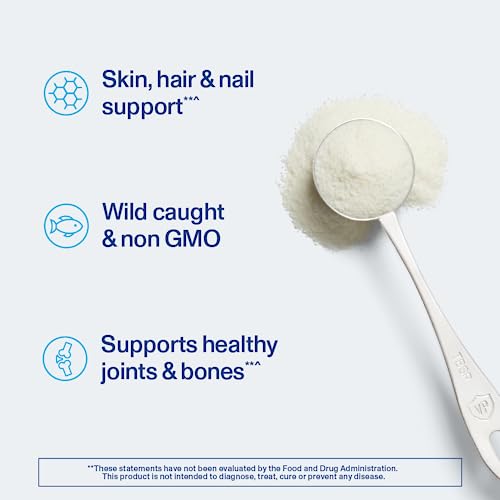 Skin, hair & nail support**^

Wild caught & non GMO

Supports healthy joints & bones**^

TBSP

VP

**These statements have not been evaluated by the Food and Drug Administration. This product is not intended to diagnose, treat, cure or prevent any disease.